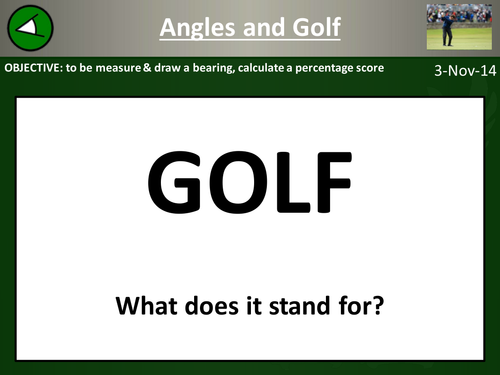 Angles and Golf

OBJECTIVE: to be measure & draw a bearing, calculate a percentage score

3-Nov-14

GOLF

What does it stand for?